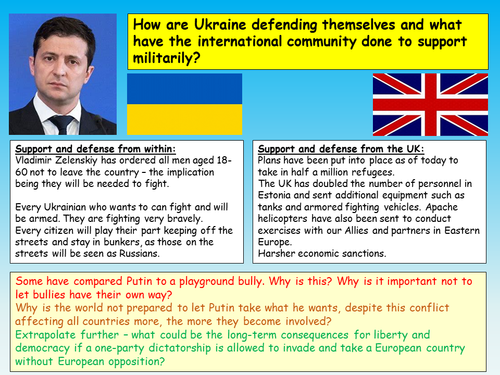 How are Ukraine defending themselves and what have the international community done to support militarily?

Support and defense from within:
Vladimir Zelenskiy has ordered all men aged 18-60 not to leave the country – the implication being they will be needed to fight.

Every Ukrainian who wants to can fight and will be armed. They are fighting very bravely.
Every citizen will play their part keeping off the streets and stay in bunkers, as those on the streets will be seen as Russians.

Support and defense from the UK:
Plans have been put into place as of today to take in half a million refugees.
The UK has doubled the number of personnel in Estonia and sent additional equipment such as tanks and armored fighting vehicles. Apache helicopters have also been sent to conduct exercises with our Allies and partners in Eastern Europe.
Harsher economic sanctions.

Some have compared Putin to a playground bully. Why is this? Why is it important not to let bullies have their own way?
Why is the world not prepared to let Putin take what he wants, despite this conflict affecting all countries more, the more they become involved?
Extrapolate further – what could be the long-term consequences for liberty and democracy if a one-party dictatorship is allowed to invade and take a European country without European opposition?